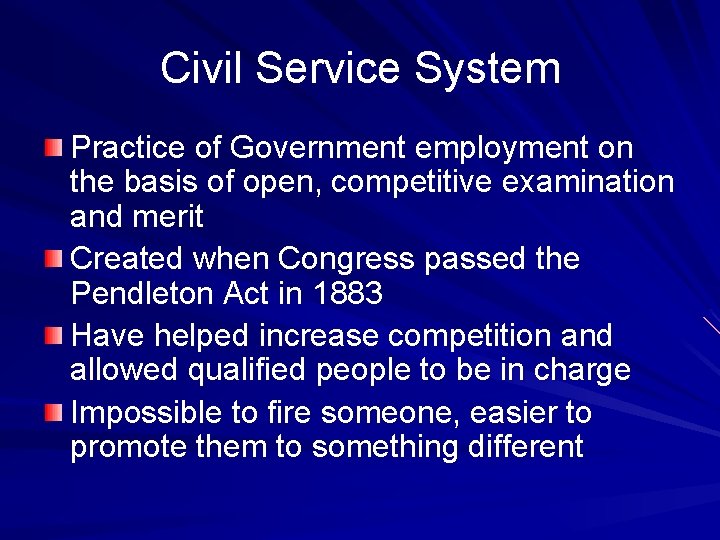 Civil Service System

Practice of Government employment on the basis of open, competitive examination and merit

Created when Congress passed the Pendleton Act in 1883

Have helped increase competition and allowed qualified people to be in charge

Impossible to fire someone, easier to promote them to something different